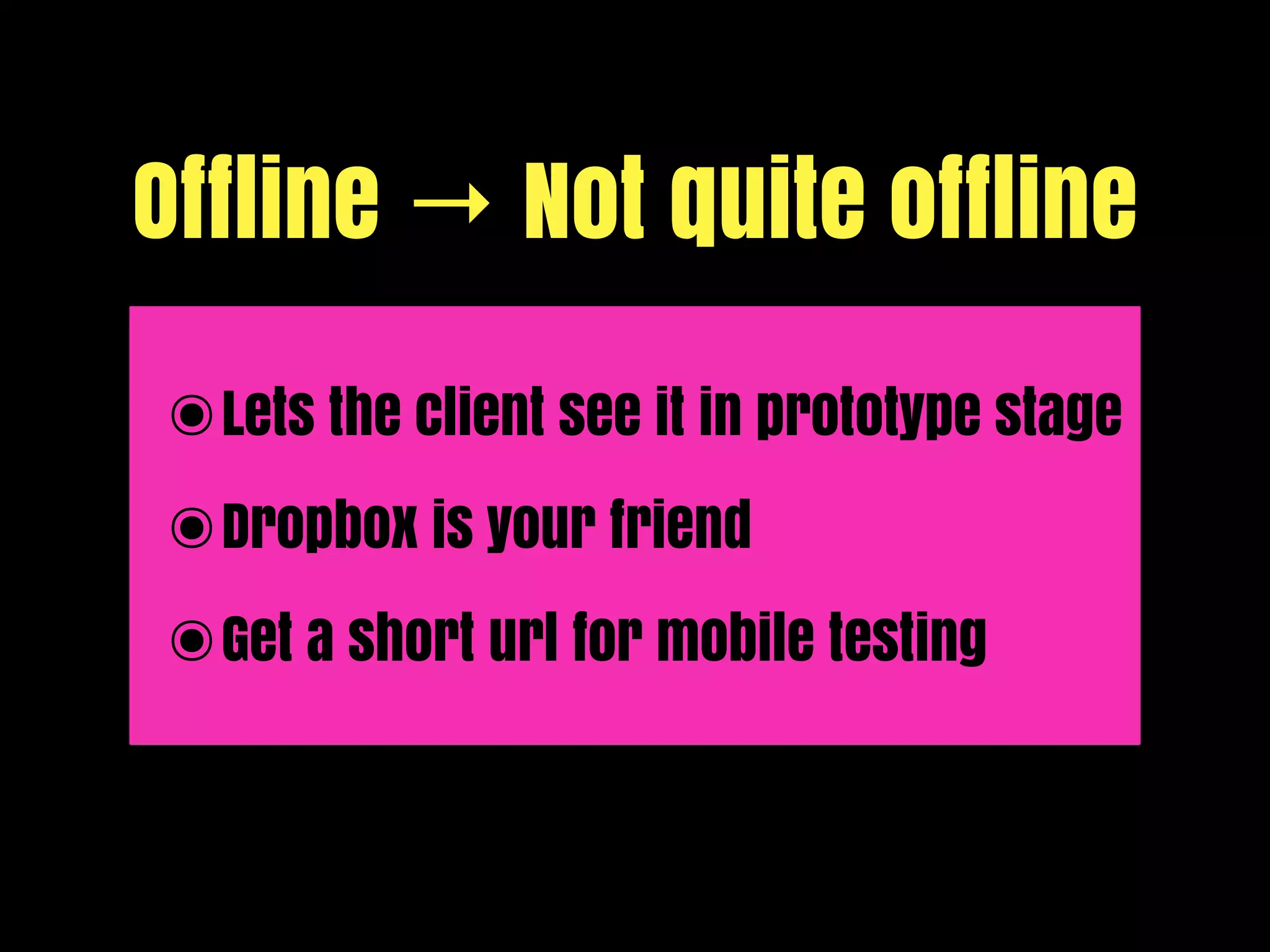 Offline → Not quite offline

◉ Lets the client see it in prototype stage

◉ Dropbox is your friend

◉ Get a short url for mobile testing